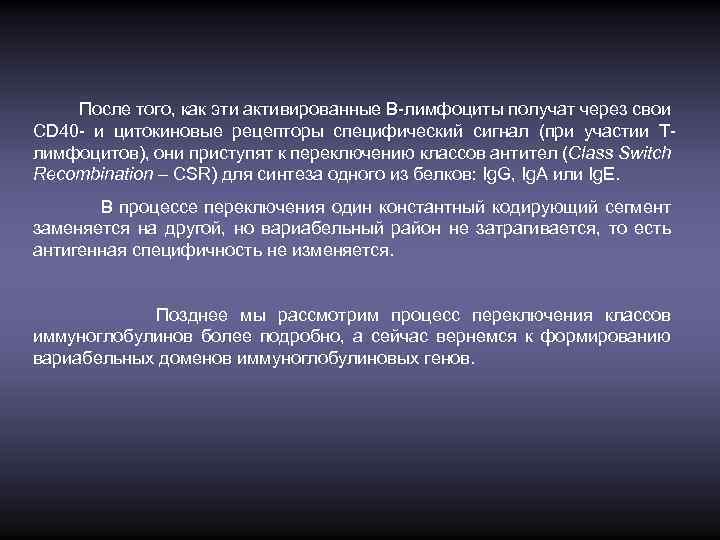 После того, как эти активированные В-лимфоциты получат через свои CD40- и цитокиновые рецепторы специфический сигнал (при участии Т-лимфоцитов), они приступят к переключению классов антител (Class Switch Recombination – CSR) для синтеза одного из белков: IgG, IgA или IgE.

В процессе переключения один константный кодирующий сегмент заменяется на другой, но вариабельный район не затрагивается, то есть антигенная специфичность не изменяется.

Позднее мы рассмотрим процесс переключения классов иммуноглобулинов более подробно, а сейчас вернемся к формированию вариабельных доменов иммуноглобулиновых генов.